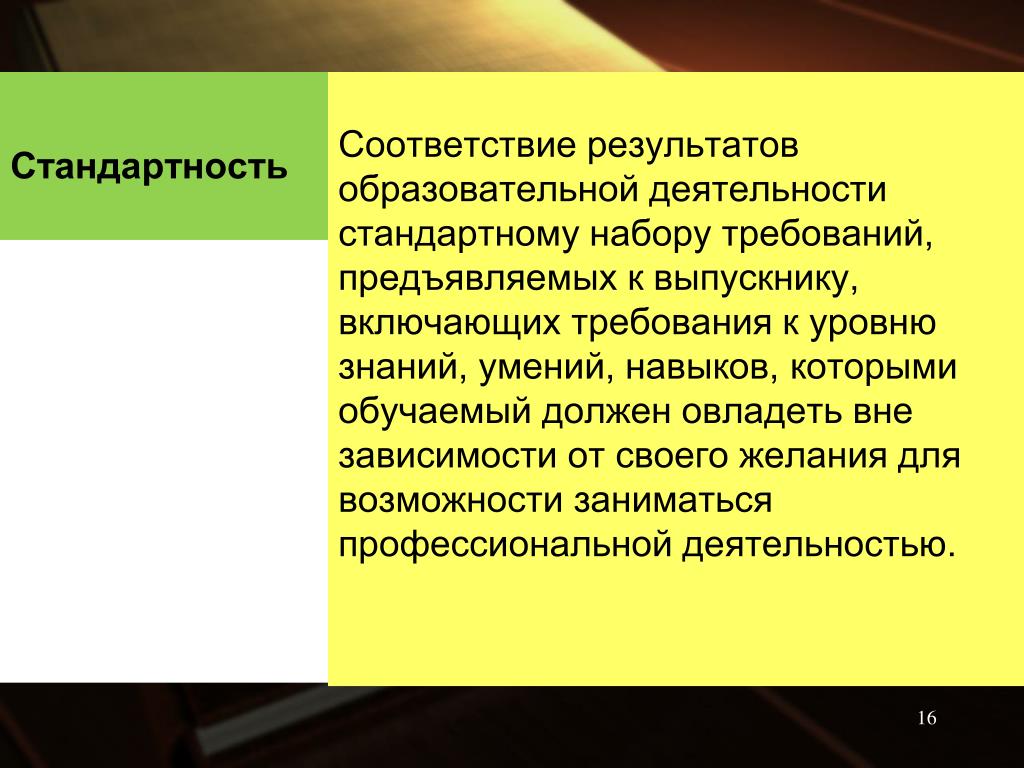 Стандартность

Соответствие результатов образовательной деятельности стандартному набору требований, предъявляемых к выпускнику, включающих требования к уровню знаний, умений, навыков, которыми обучаемый должен овладеть вне зависимости от своего желания для возможности заниматься профессиональной деятельностью.

16